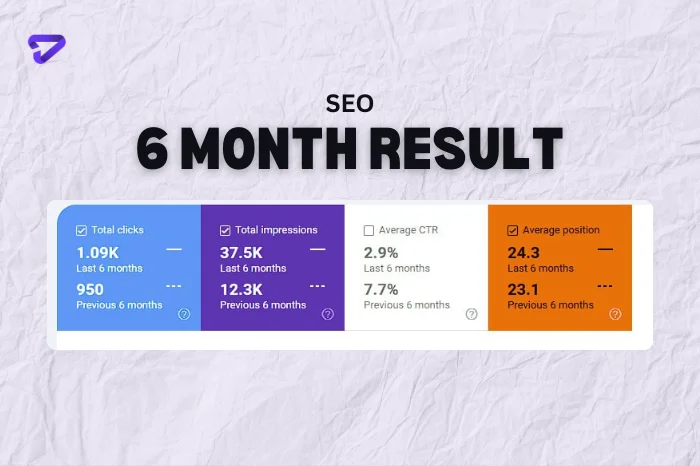 SEO

6 MONTH RESULT

Total clicks
1.09K
Last 6 months
950
Previous 6 months

Total impressions
37.5K
Last 6 months
12.3K
Previous 6 months

Average CTR
2.9%
Last 6 months
7.7%
Previous 6 months

Average position
24.3
Last 6 months
23.1
Previous 6 months